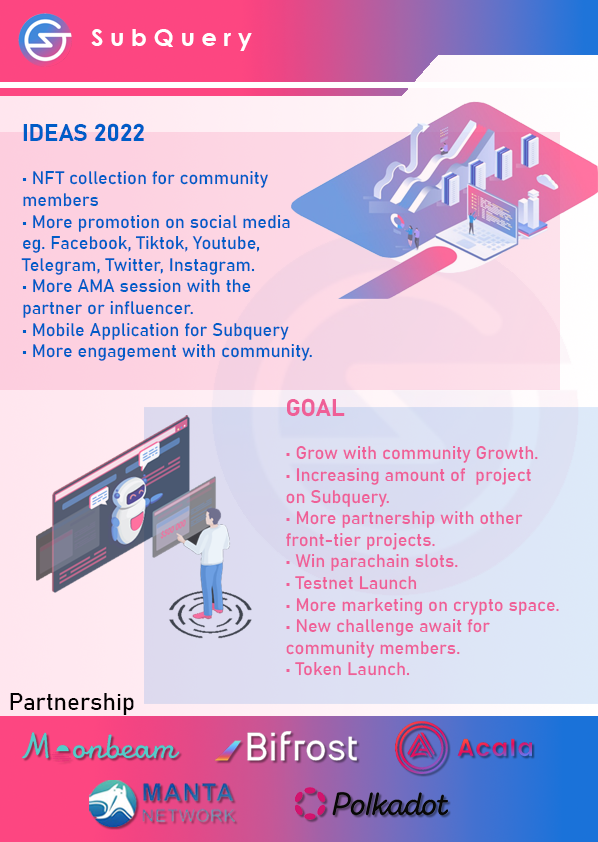 SubQuery

IDEAS 2022

• NFT collection for community members
• More promotion on social media eg. Facebook, Tiktok, Youtube, Telegram, Twitter, Instagram.
• More AMA session with the partner or influencer.
• Mobile Application for Subquery
• More engagement with community.

GOAL

• Grow with community Growth.
• Increasing amount of project on Subquery.
• More partnership with other front-tier projects.
• Win parachain slots.
• Testnet Launch
• More marketing on crypto space.
• New challenge await for community members.
• Token Launch.

Partnership

Moonbeam
Bifrost
Acala
MANTA NETWORK
Polkadot